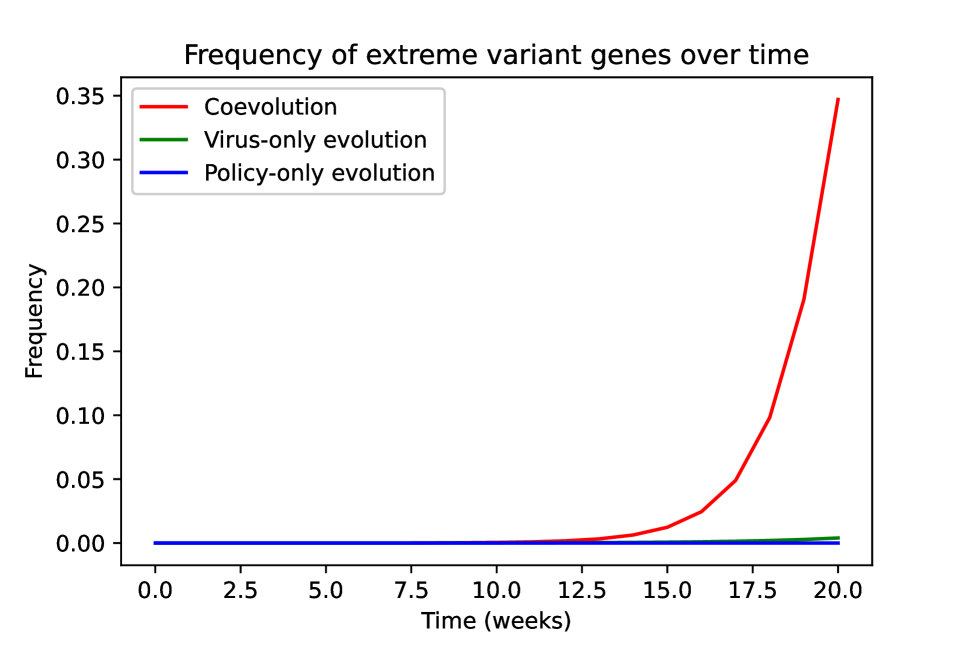 Frequency of extreme variant genes over time

Coevolution
Virus-only evolution
Policy-only evolution

Frequency

0.35
0.30
0.25
0.20
0.15
0.10
0.05
0.00

0.0
2.5
5.0
7.5
10.0
12.5
15.0
17.5
20.0

Time (weeks)